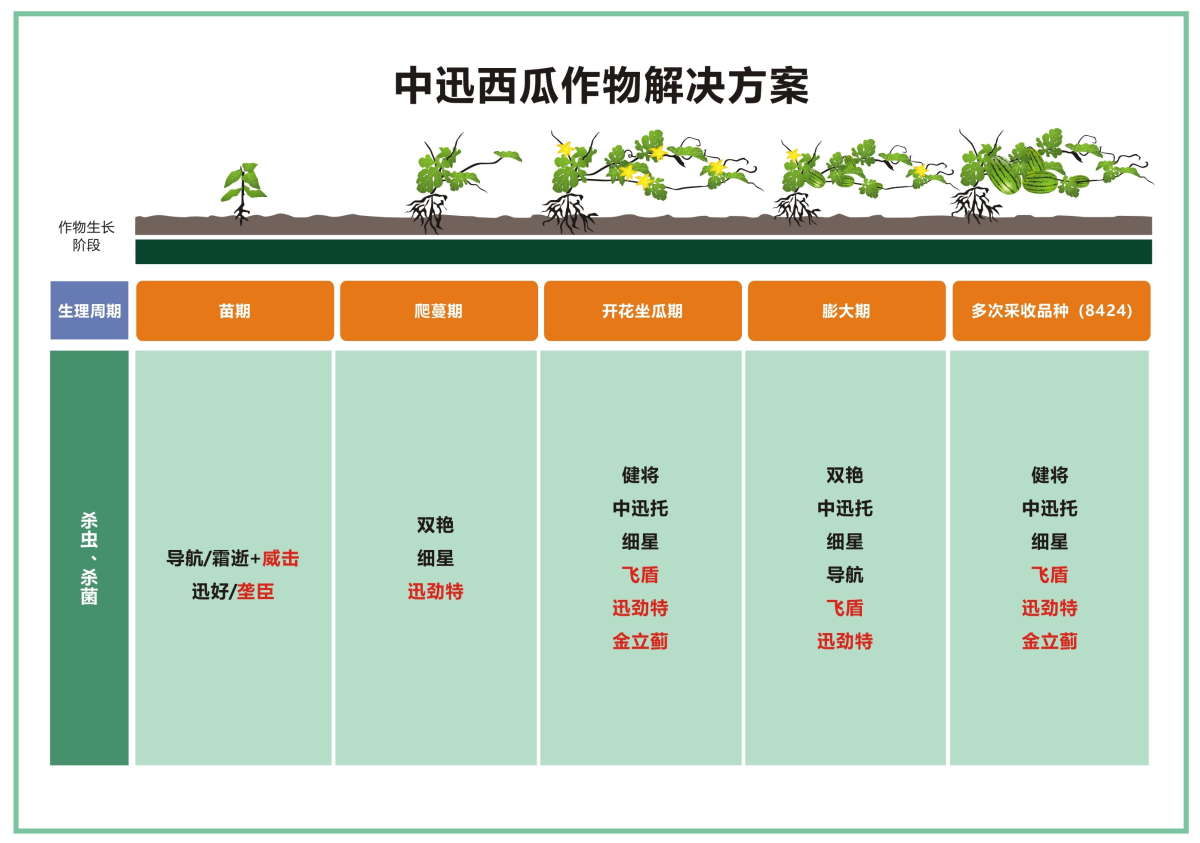 中迅西瓜作物解决方案

作物生长阶段

| 生理周期 | 苗期 | 爬蔓期 | 开花坐瓜期 | 膨大期 | 多次采收品种（8424） |
|---|---|---|---|---|---|
| 杀虫、杀菌 | 导航/霜逝+威击 迅好/垄臣 | 双艳 细星 迅劲特 | 健将 中迅托 细星 飞盾 迅劲特 金立蓟 | 双艳 中迅托 细星 导航 飞盾 迅劲特 | 健将 中迅托 细星 飞盾 迅劲特 金立蓟 |